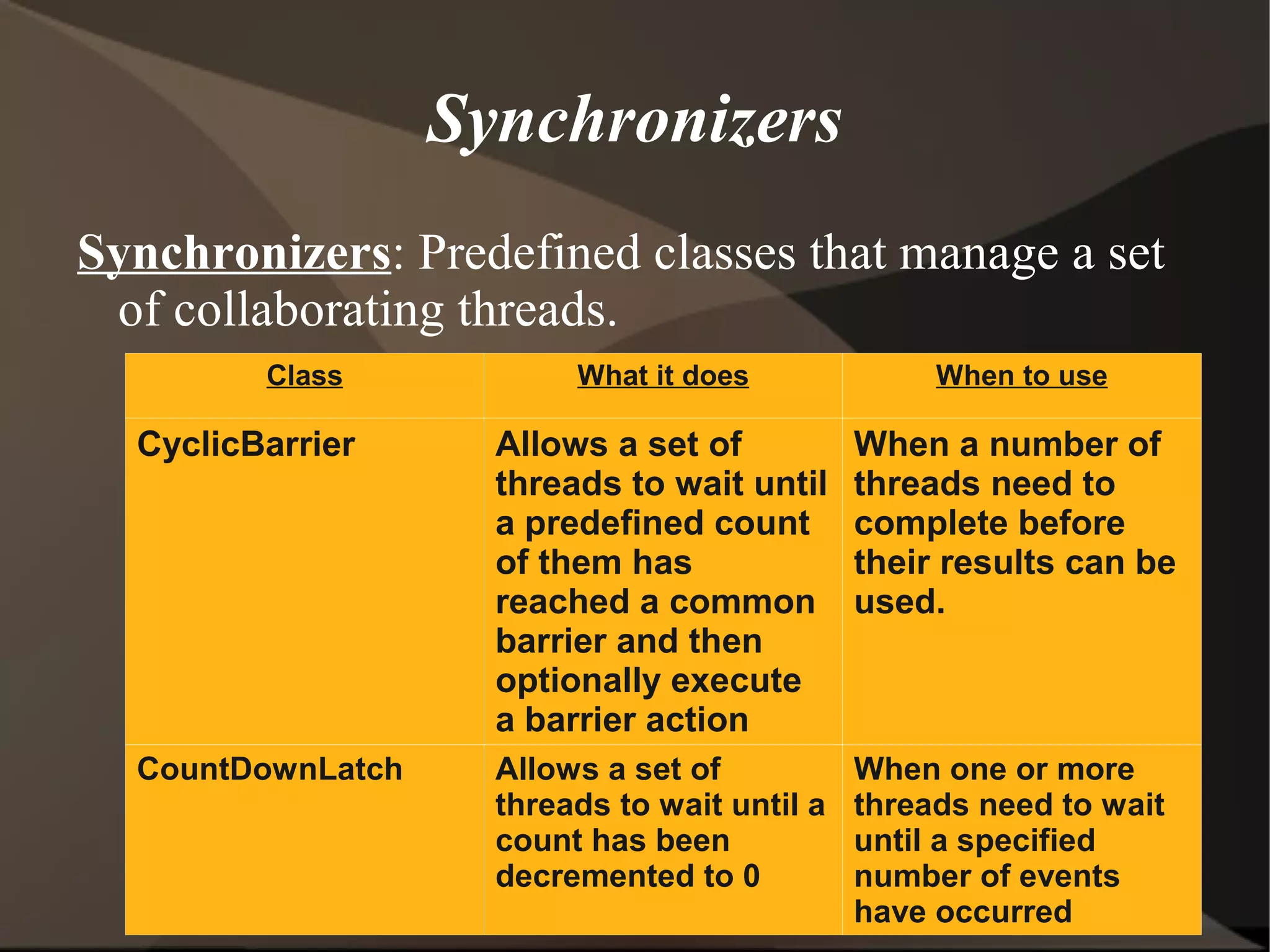 Synchronizers

Synchronizers: Predefined classes that manage a set of collaborating threads.

| Class | What it does | When to use |
|---|---|---|
| CyclicBarrier | Allows a set of threads to wait until a predefined count of them has reached a common barrier and then optionally execute a barrier action | When a number of threads need to complete before their results can be used. |
| CountDownLatch | Allows a set of threads to wait until a count has been decremented to 0 | When one or more threads need to wait until a specified number of events have occurred |